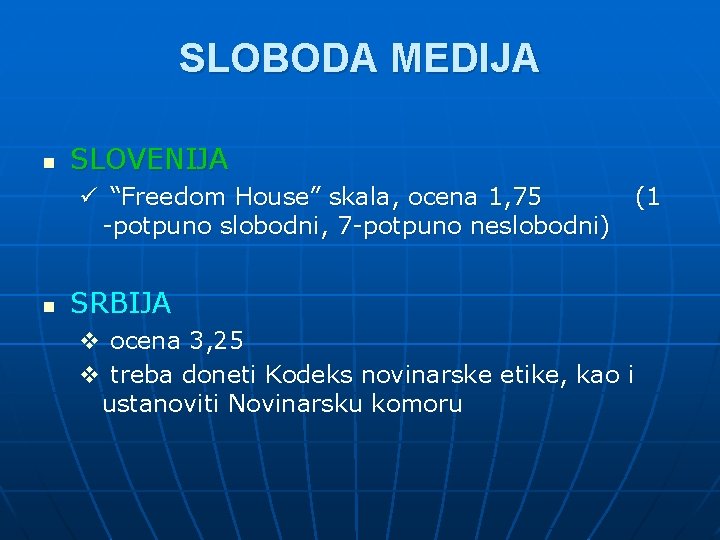 SLOBODA MEDIJA

▪ SLOVENIJA

✓ “Freedom House” skala, ocena 1,75 (1 -potpuno slobodni, 7-potpuno neslobodni)

▪ SRBIJA

❖ ocena 3,25

❖ treba doneti Kodeks novinarske etike, kao i ustanoviti Novinarsku komoru